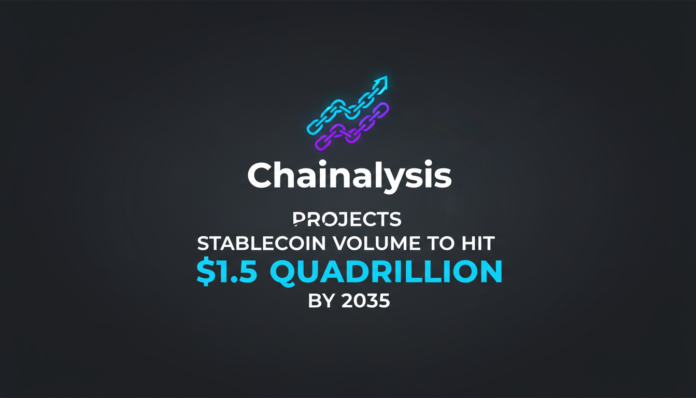 Chainalysis

PROJECTS
STABLECOIN VOLUME TO HIT
$1.5 QUADRILLION
BY 2035